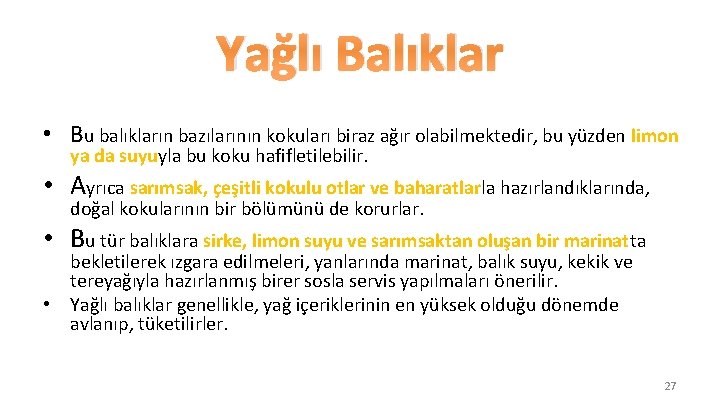 Yağlı Balıklar

• Bu balıkların bazılarının kokuları biraz ağır olabilmektedir, bu yüzden limon ya da suyuyla bu koku hafifletilebilir.

• Ayrıca sarımsak, çeşitli kokulu otlar ve baharatlarla hazırlandıklarında, doğal kokularının bir bölümünü de korurlar.

• Bu tür balıklara sirke, limon suyu ve sarımsaktan oluşan bir marinatta bekletilerek ızgara edilmeleri, yanlarında marinat, balık suyu, kekik ve tereyağıyla hazırlanmış birer sosla servis yapılmaları önerilir.

• Yağlı balıklar genellikle, yağ içeriklerinin en yüksek olduğu dönemde avlanıp, tüketilirler.

27